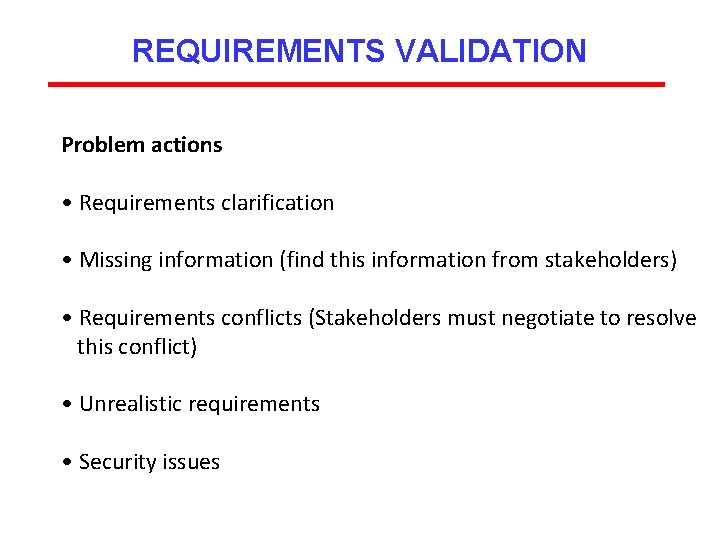 REQUIREMENTS VALIDATION

Problem actions

• Requirements clarification

• Missing information (find this information from stakeholders)

• Requirements conflicts (Stakeholders must negotiate to resolve this conflict)

• Unrealistic requirements

• Security issues